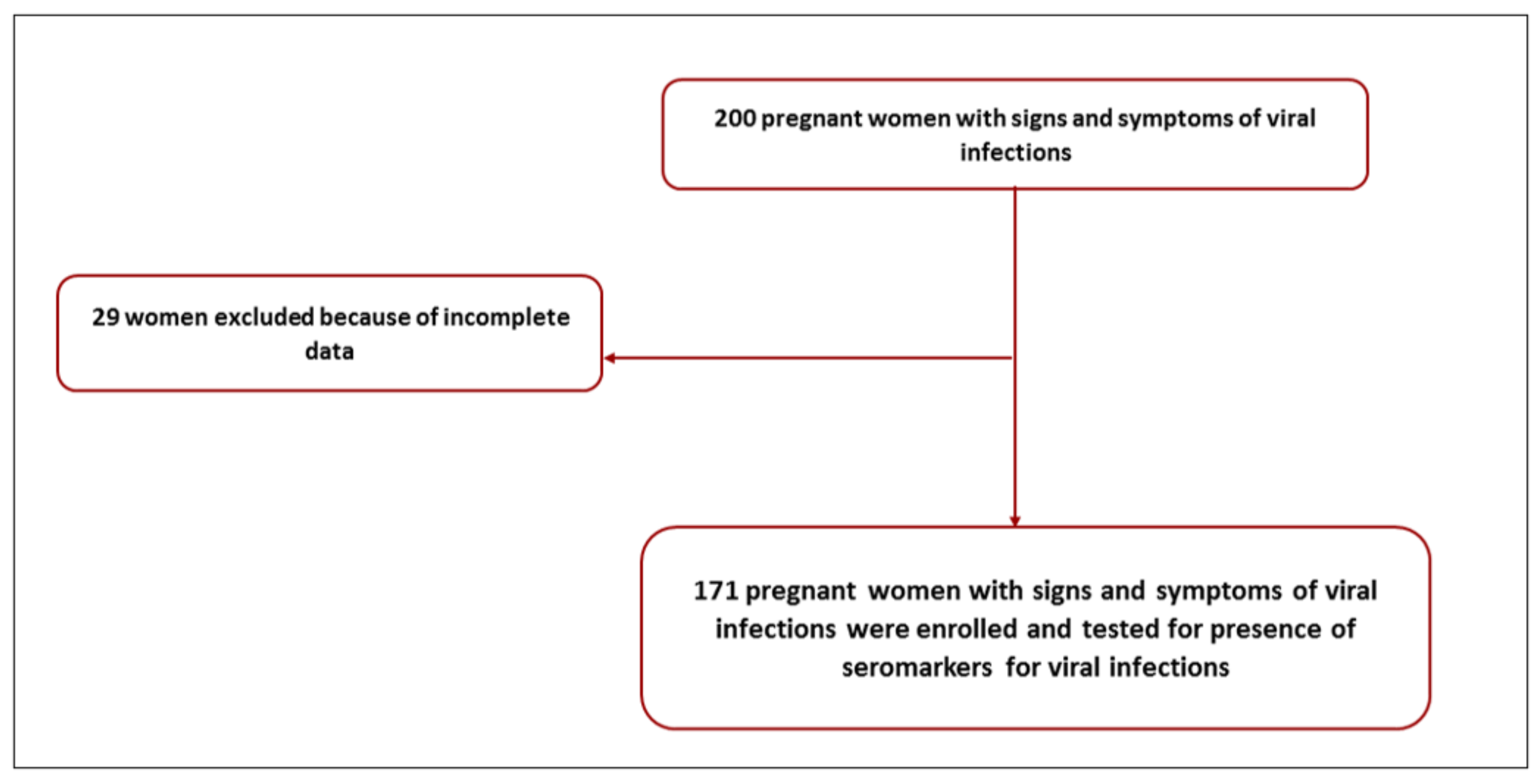 200 pregnant women with signs and symptoms of viral infections

29 women excluded because of incomplete data

171 pregnant women with signs and symptoms of viral infections were enrolled and tested for presence of seromarkers for viral infections